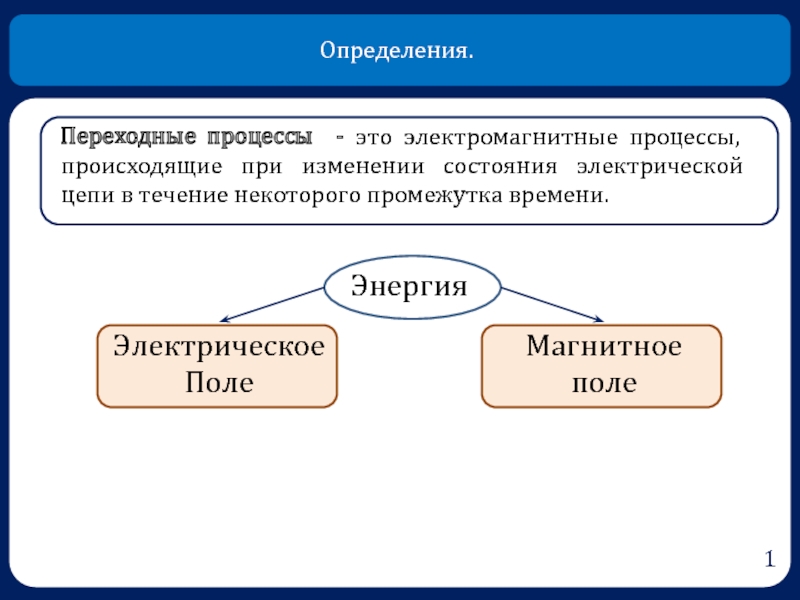 Определения.

Переходные процессы - это электромагнитные процессы, происходящие при изменении состояния электрической цепи в течение некоторого промежутка времени.

Энергия

Электрическое Поле

Магнитное поле

1